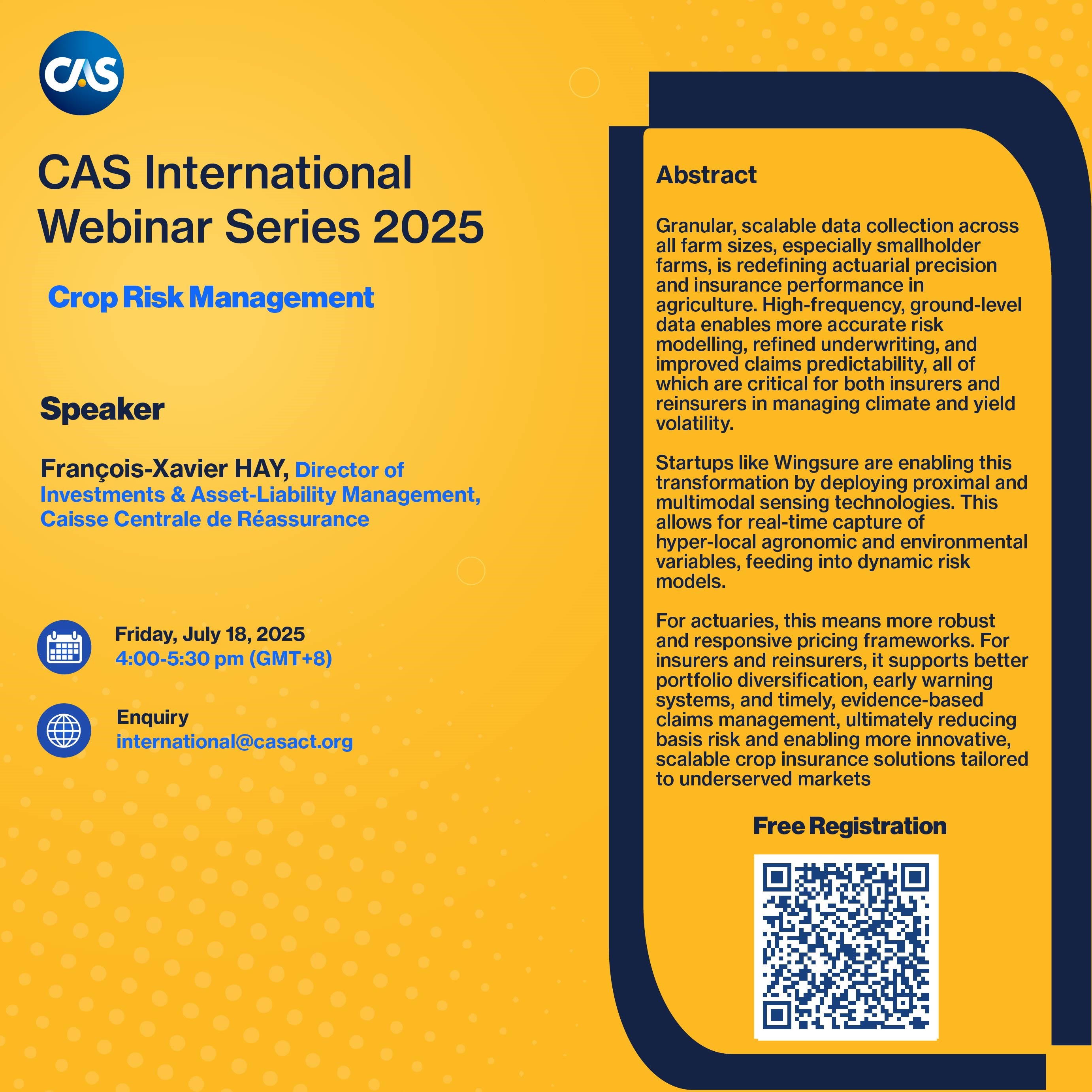 CAS

CAS International Webinar Series 2025

Crop Risk Management

Speaker

François-Xavier HAY, Director of Investments & Asset-Liability Management, Caisse Centrale de Réassurance

Friday, July 18, 2025
4:00-5:30 pm (GMT+8)

Enquiry
international@casact.org

Abstract

Granular, scalable data collection across all farm sizes, especially smallholder farms, is redefining actuarial precision and insurance performance in agriculture. High-frequency, ground-level data enables more accurate risk modelling, refined underwriting, and improved claims predictability, all of which are critical for both insurers and reinsurers in managing climate and yield volatility.

Startups like Wingsure are enabling this transformation by deploying proximal and multimodal sensing technologies. This allows for real-time capture of hyper-local agronomic and environmental variables, feeding into dynamic risk models.

For actuaries, this means more robust and responsive pricing frameworks. For insurers and reinsurers, it supports better portfolio diversification, early warning systems, and timely, evidence-based claims management, ultimately reducing basis risk and enabling more innovative, scalable crop insurance solutions tailored to underserved markets

Free Registration